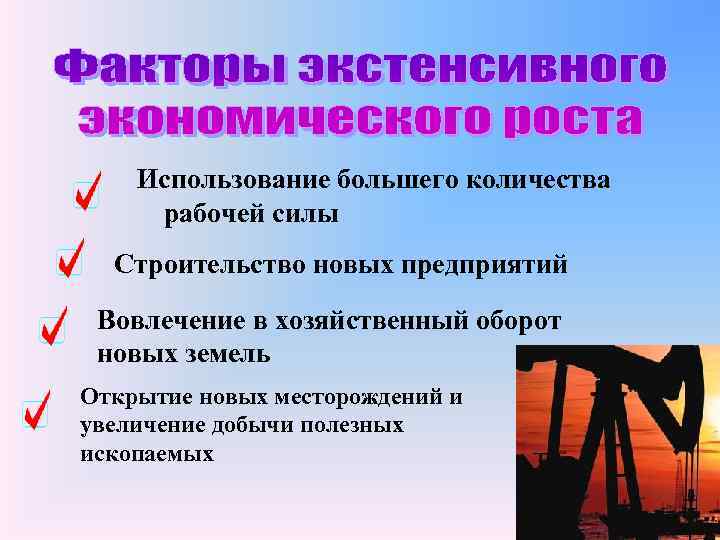 Факторы экстенсивного экономического роста

Использование большего количества рабочей силы

Строительство новых предприятий

Вовлечение в хозяйственный оборот новых земель

Открытие новых месторождений и увеличение добычи полезных ископаемых